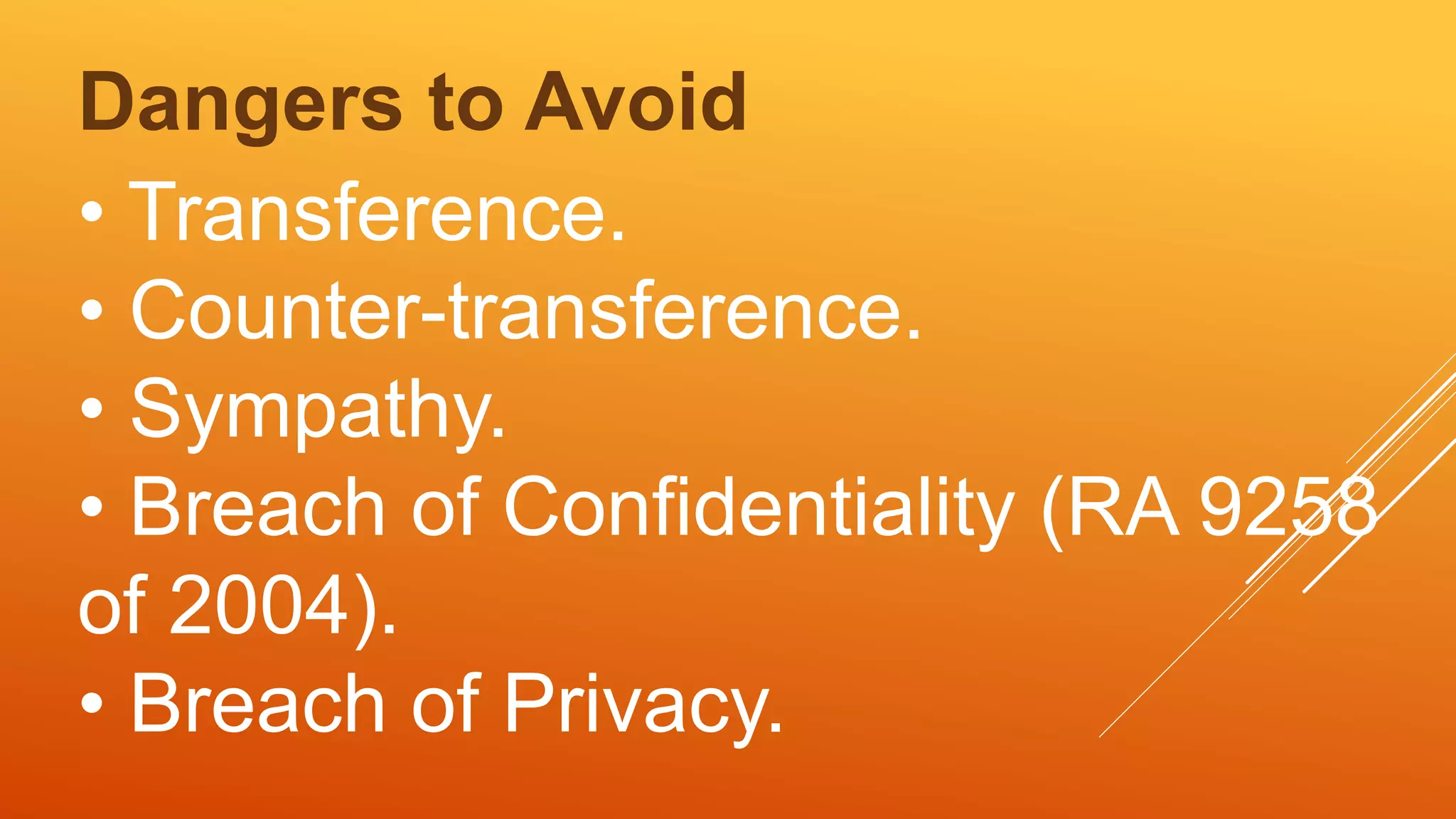 Dangers to Avoid

• Transference.
• Counter-transference.
• Sympathy.
• Breach of Confidentiality (RA 9258 of 2004).
• Breach of Privacy.